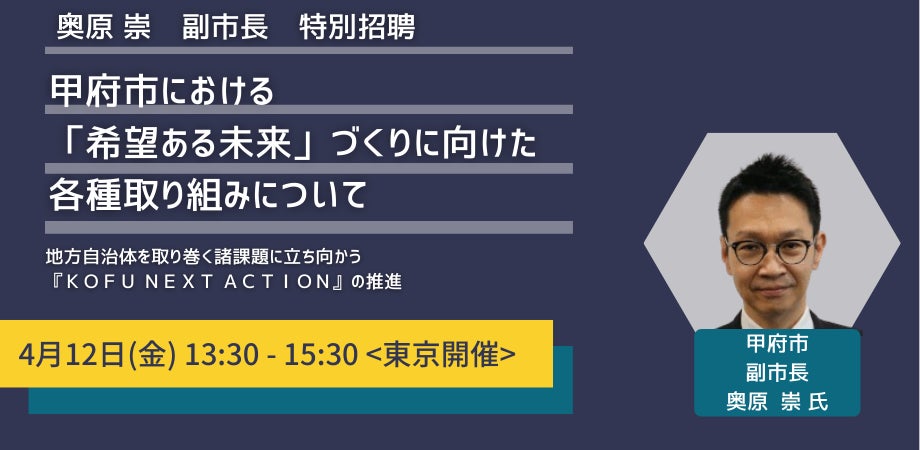 奥原 崇　副市長　特別招聘

甲府市における
「希望ある未来」づくりに向けた
各種取り組みについて

地方自治体を取り巻く諸課題に立ち向かう
『KOFU NEXT ACTION』の推進

4月12日(金) 13:30 - 15:30 <東京開催>

甲府市
副市長
奥原 崇 氏